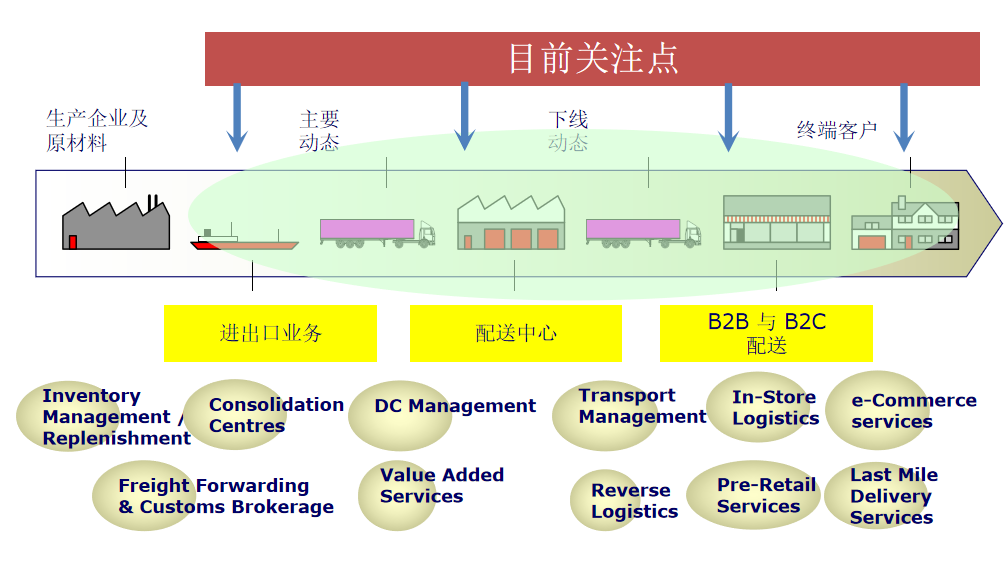 目前关注点

生产企业及原材料

主要动态

下线动态

终端客户

进出口业务

配送中心

B2B 与 B2C 配送

Inventory Management / Replenishment

Consolidation Centres

DC Management

Transport Management

In-Store Logistics

e-Commerce services

Freight Forwarding & Customs Brokerage

Value Added Services

Reverse Logistics

Pre-Retail Services

Last Mile Delivery Services